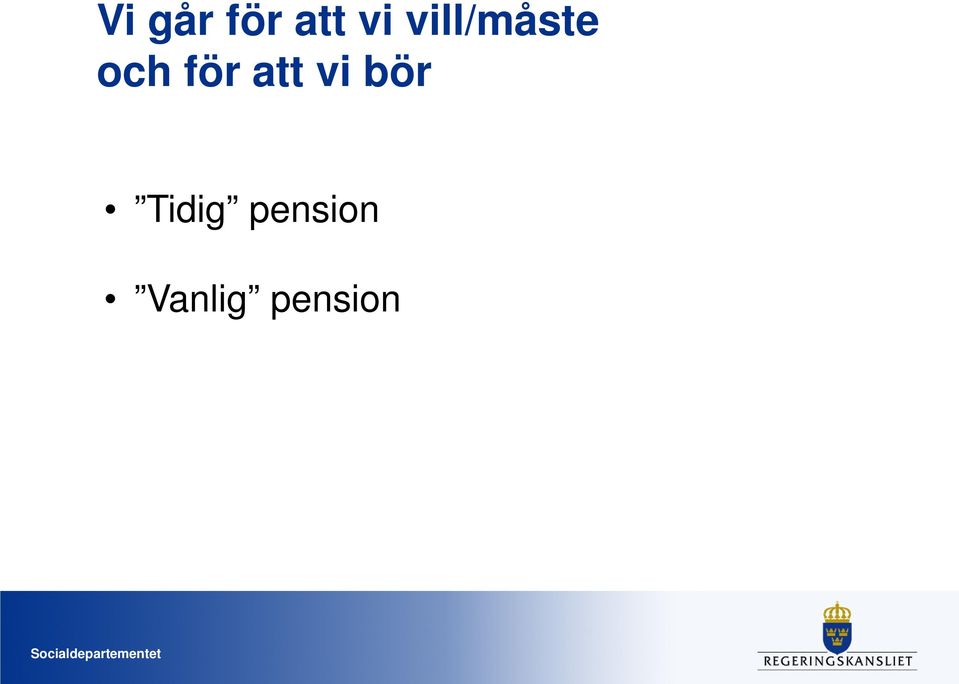 Vi går för att vi vill/måste och för att vi bör

• ”Tidig” pension

• ”Vanlig” pension

Socialdepartementet

REGERINGSKANSLIET